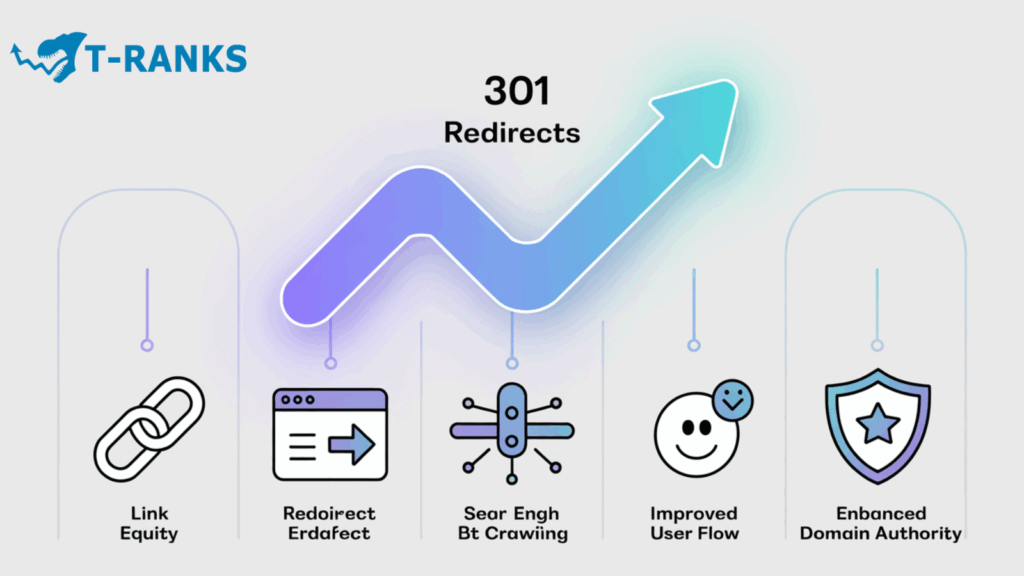 T-RANKS

301
Redirects

Link
Equity

Redoirect
Erdafect

Sear Engh
Bt Crawiing

Improved
User Flow

Enbanced
Domain Authority